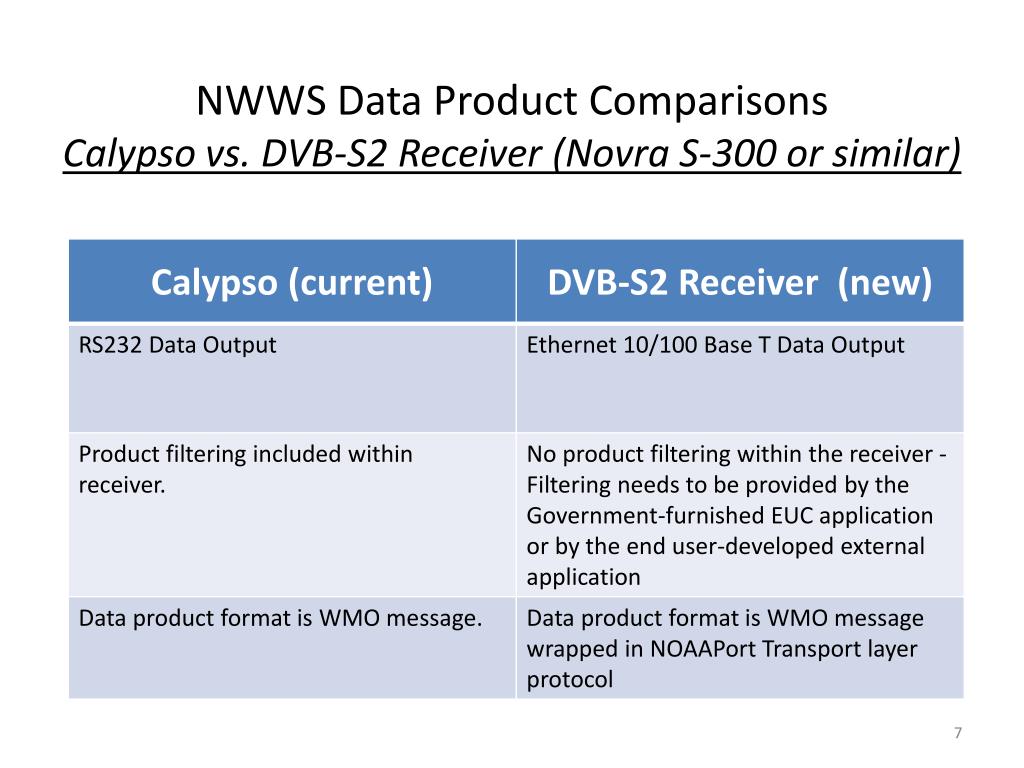 NWWS Data Product Comparisons
Calypso vs. DVB-S2 Receiver (Novra S-300 or similar)

| Calypso (current) | DVB-S2 Receiver (new) |
|---|---|
| RS232 Data Output | Ethernet 10/100 Base T Data Output |
| Product filtering included within receiver. | No product filtering within the receiver - Filtering needs to be provided by the Government-furnished EUC application or by the end user-developed external application |
| Data product format is WMO message. | Data product format is WMO message wrapped in NOAAPort Transport layer protocol |

7